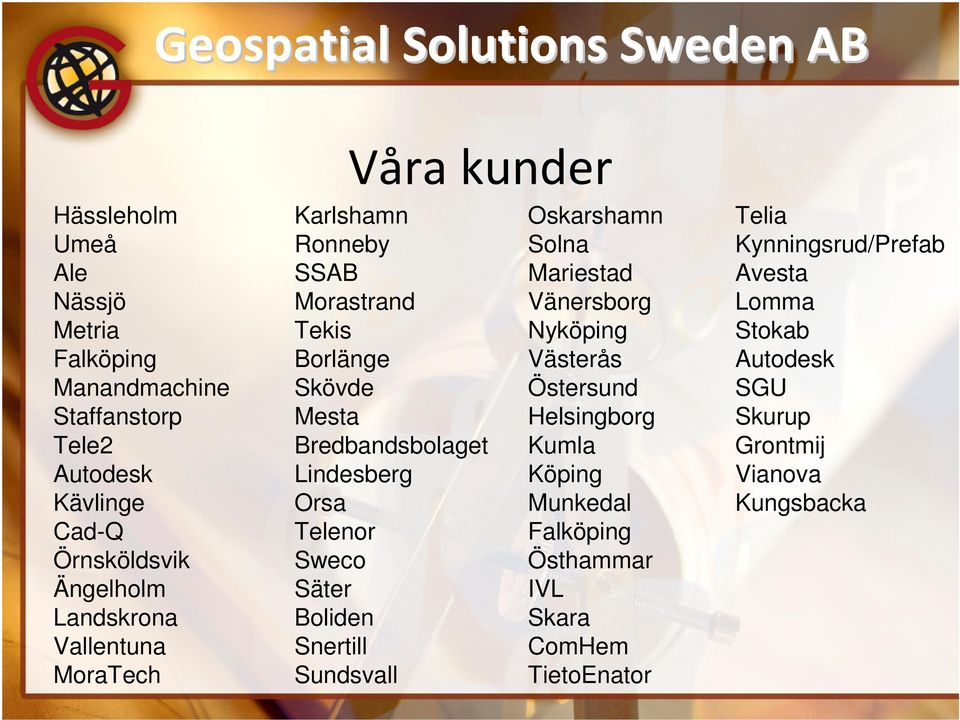 Geospatial Solutions Sweden AB

Våra kunder

Hässleholm
Umeå
Ale
Nässjö
Metria
Falköping
Manandmachine
Staffanstorp
Tele2
Autodesk
Kävlinge
Cad-Q
Örnsköldsvik
Ängelholm
Landskrona
Vallentuna
MoraTech

Karlshamn
Ronneby
SSAB
Morastrand
Tekis
Borlänge
Skövde
Mesta
Bredbandsbolaget
Lindesberg
Orsa
Telenor
Sweco
Säter
Boliden
Snertill
Sundsvall

Oskarshamn
Solna
Mariestad
Vänersborg
Nyköping
Västerås
Östersund
Helsingborg
Kumla
Köping
Munkedal
Falköping
Östhammar
IVL
Skara
ComHem
TietoEnator

Telia
Kynningsrud/Prefab
Avesta
Lomma
Stokab
Autodesk
SGU
Skurup
Grontmij
Vianova
Kungsbacka